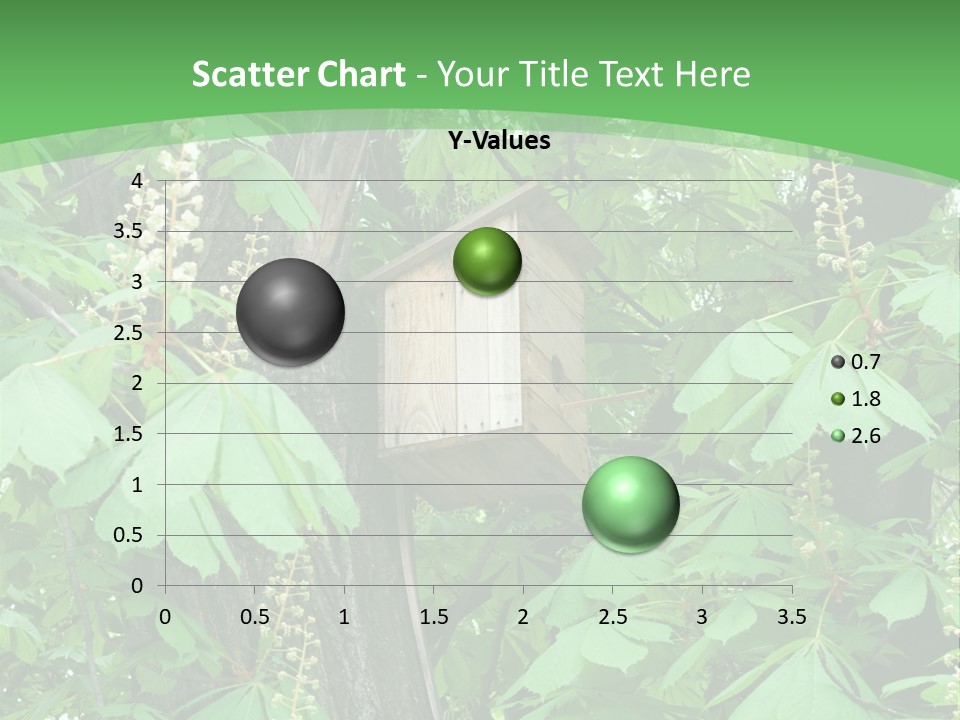 Scatter Chart - Your Title Text Here

Y-Values

4
3.5
3
2.5
2
1.5
1
0.5
0

0 0.5 1 1.5 2 2.5 3 3.5

0.7
1.8
2.6